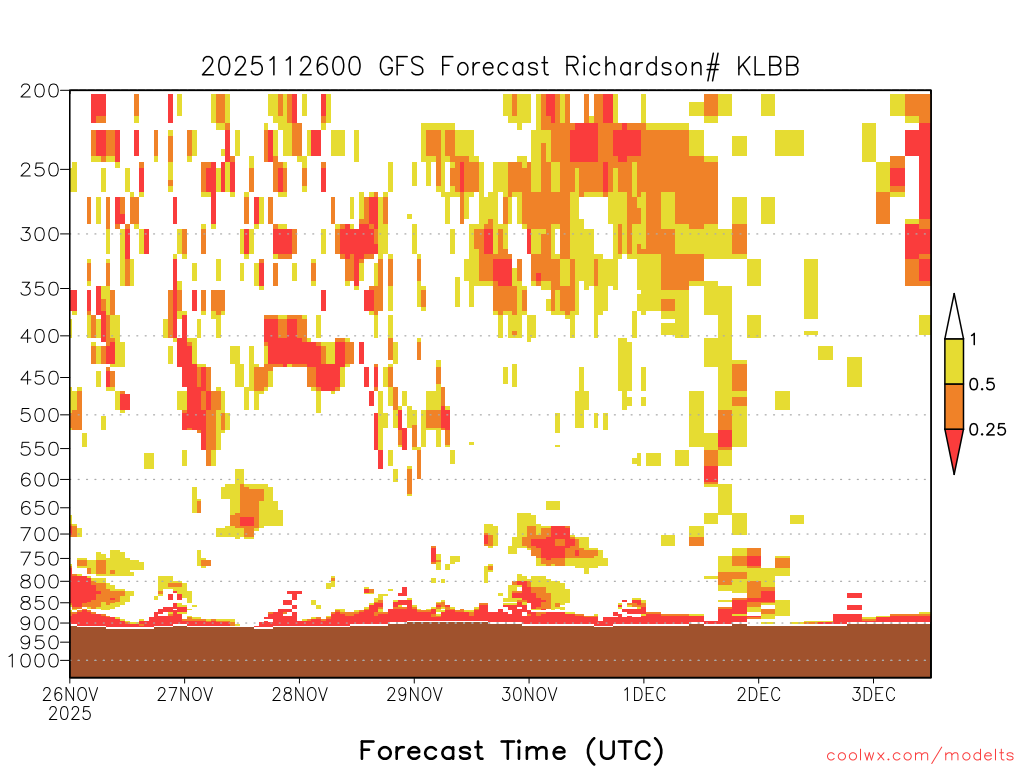 2025112600 GFS Forecast Richardson# KLBB

200
250
300
350
400
450
500
550
600
650
700
750
800
850
900
950
1000

1
0.5
0.25

26NOV
2025
27NOV
28NOV
29NOV
30NOV
1DEC
2DEC
3DEC

Forecast Time (UTC)

coolwx.com/modelts